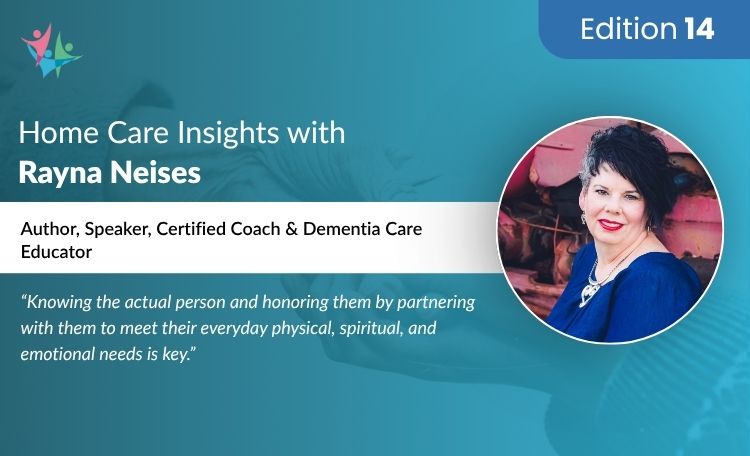 Edition 14

Home Care Insights with
Rayna Neises

Author, Speaker, Certified Coach & Dementia Care Educator

"Knowing the actual person and honoring them by partnering with them to meet their everyday physical, spiritual, and emotional needs is key."